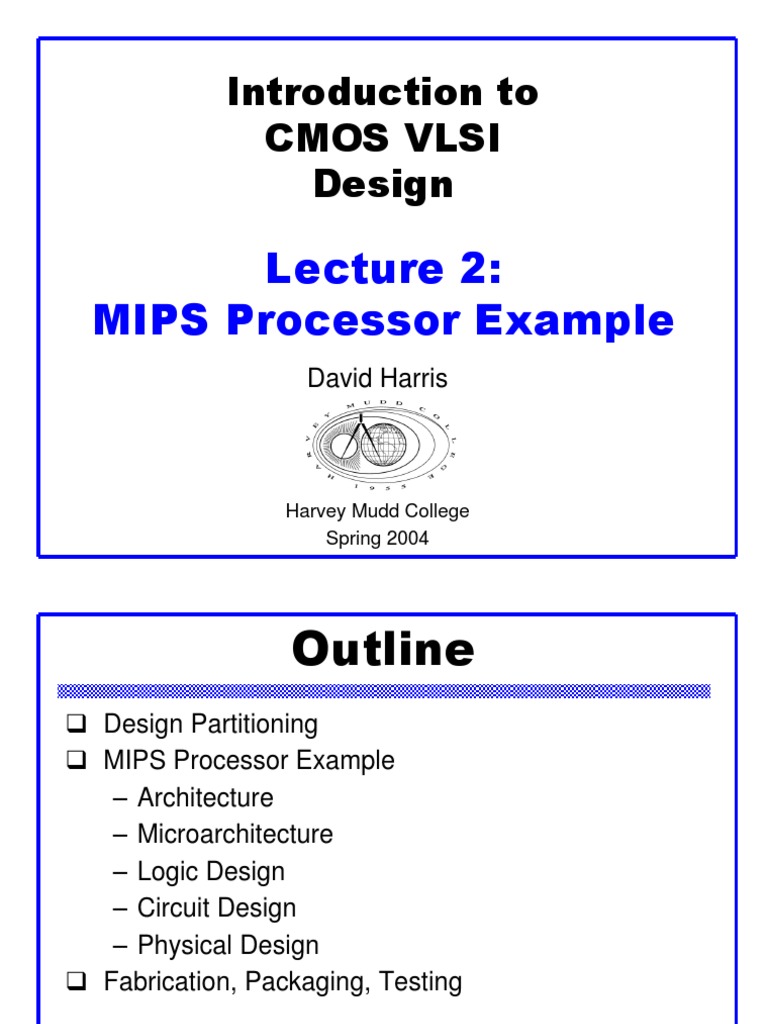 Introduction to CMOS VLSI Design

Lecture 2: MIPS Processor Example

David Harris

HARVEY MUDD COLLEGE
1955

Harvey Mudd College
Spring 2004

Outline

❑ Design Partitioning
❑ MIPS Processor Example
– Architecture
– Microarchitecture
– Logic Design
– Circuit Design
– Physical Design
❑ Fabrication, Packaging, Testing